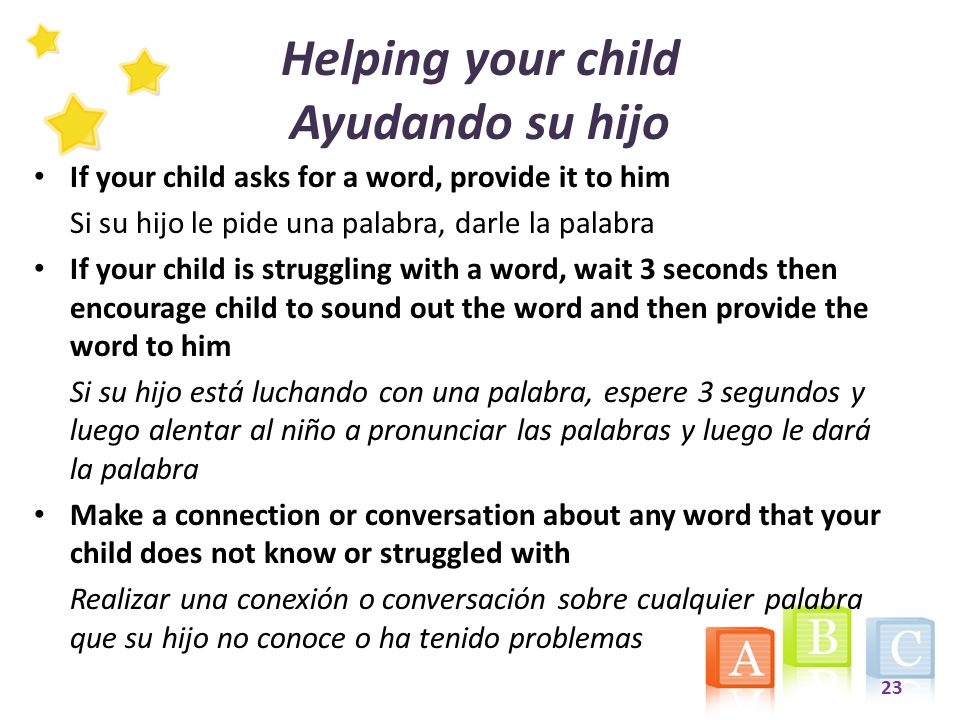 Helping your child
Ayudando su hijo

• If your child asks for a word, provide it to him

Si su hijo le pide una palabra, darle la palabra

• If your child is struggling with a word, wait 3 seconds then encourage child to sound out the word and then provide the word to him

Si su hijo está luchando con una palabra, espere 3 segundos y luego alentar al niño a pronunciar las palabras y luego le dará la palabra

• Make a connection or conversation about any word that your child does not know or struggled with

Realizar una conexión o conversación sobre cualquier palabra que su hijo no conoce o ha tenido problemas

A B C

23